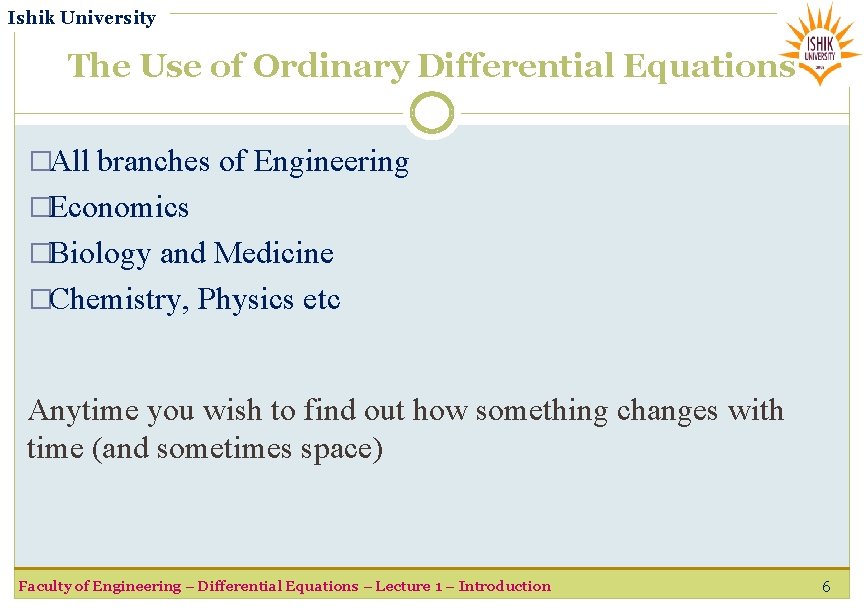 Ishik University

ISHIK UNIVERSITY

The Use of Ordinary Differential Equations

□All branches of Engineering
□Economics
□Biology and Medicine
□Chemistry, Physics etc

Anytime you wish to find out how something changes with time (and sometimes space)

Faculty of Engineering – Differential Equations – Lecture 1 – Introduction

6